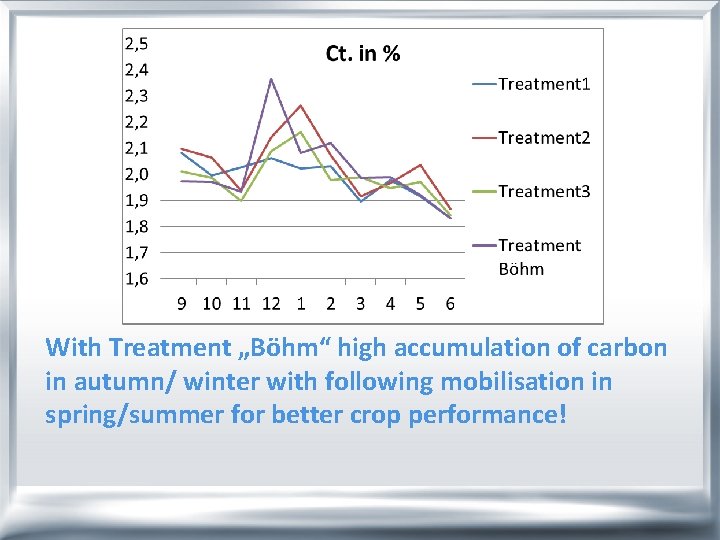 Ct. in %

2,5
2,4
2,3
2,2
2,1
2,0
1,9
1,8
1,7
1,6

9 10 11 12 1 2 3 4 5 6

Treatment1
Treatment2
Treatment3
Treatment Böhm

With Treatment „Böhm“ high accumulation of carbon in autumn/ winter with following mobilisation in spring/summer for better crop performance!